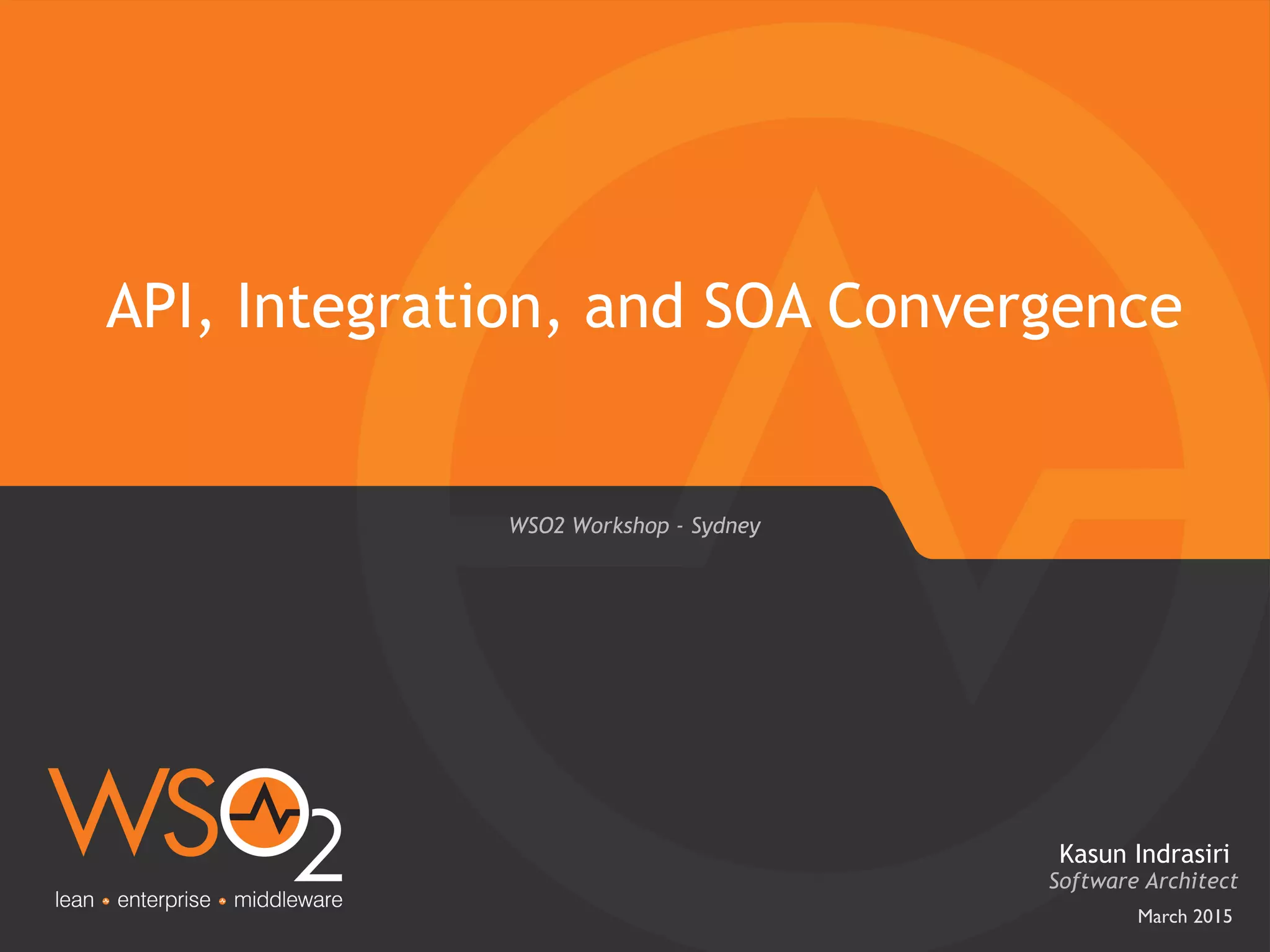 API, Integration, and SOA Convergence

WSO2 Workshop - Sydney

WSO2
lean • enterprise • middleware

Kasun Indrasiri
Software Architect
March 2015